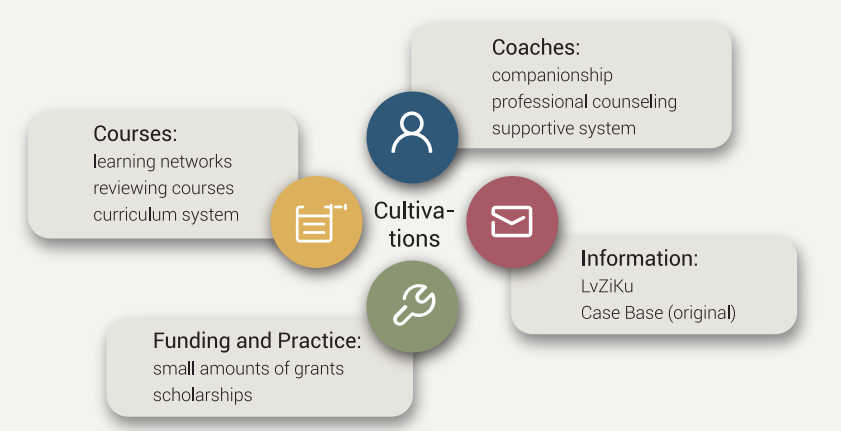 Coaches:
companionship
professional counseling
supportive system

Courses:
learning networks
reviewing courses
curriculum system

Cultivations

Information:
LvZiKu
Case Base (original)

Funding and Practice:
small amounts of grants
scholarships